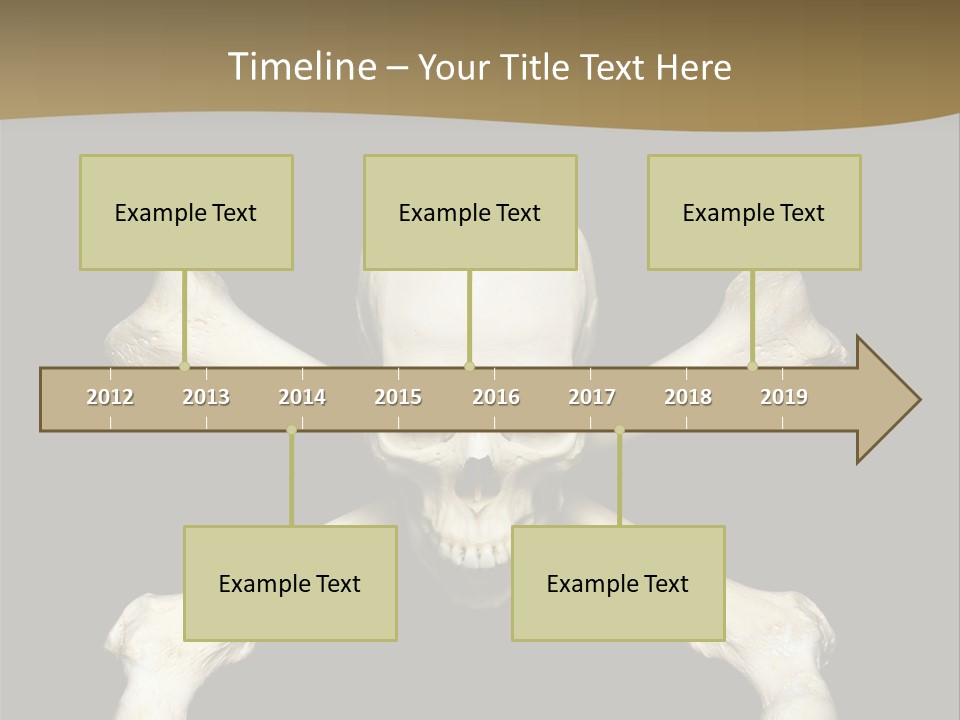 Timeline – Your Title Text Here

Example Text

Example Text

Example Text

2012 2013 2014 2015 2016 2017 2018 2019

Example Text

Example Text